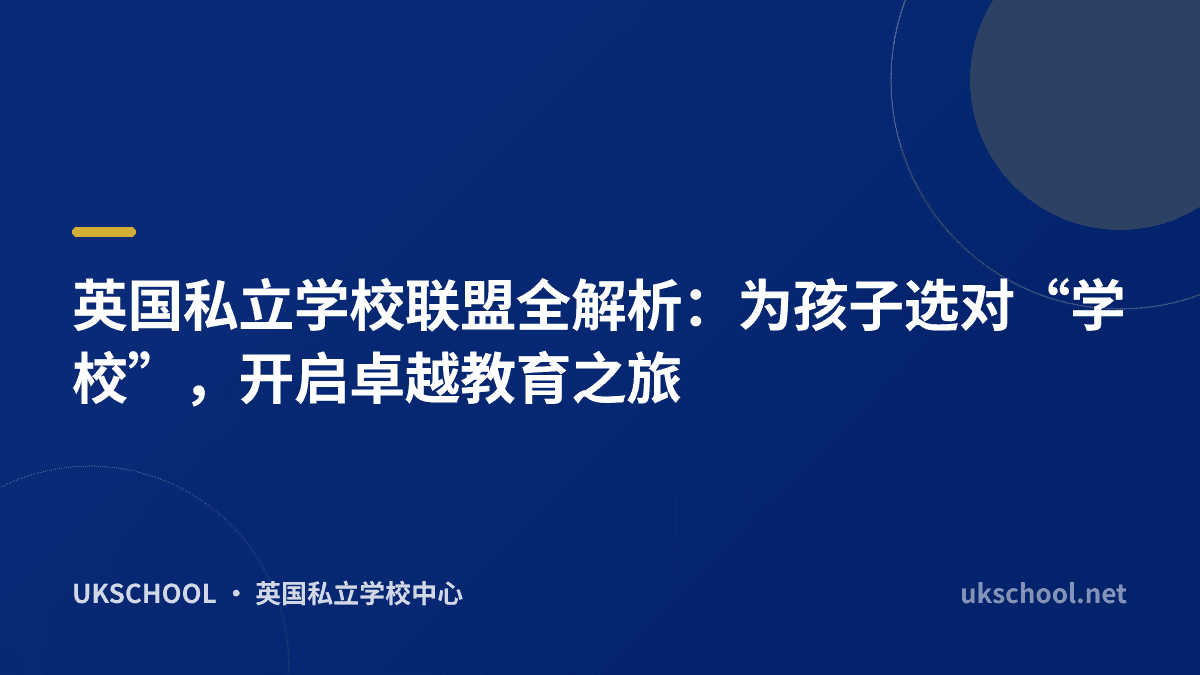 英国私立学校联盟全解析：为孩子选对“学校”，开启卓越教育之旅

UKSCHOOL · 英国私立学校中心

ukschool.net